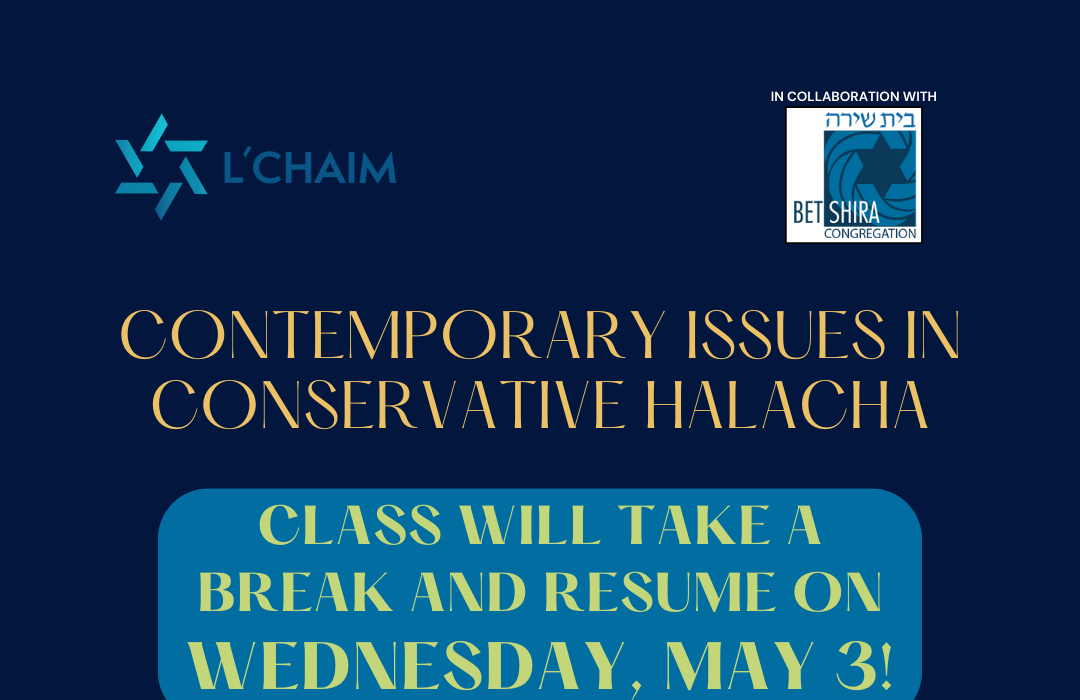 L'CHAIM

IN COLLABORATION WITH

בית שירה

BET SHIRA CONGREGATION

CONTEMPORARY ISSUES IN CONSERVATIVE HALACHA

CLASS WILL TAKE A BREAK AND RESUME ON WEDNESDAY, MAY 3!